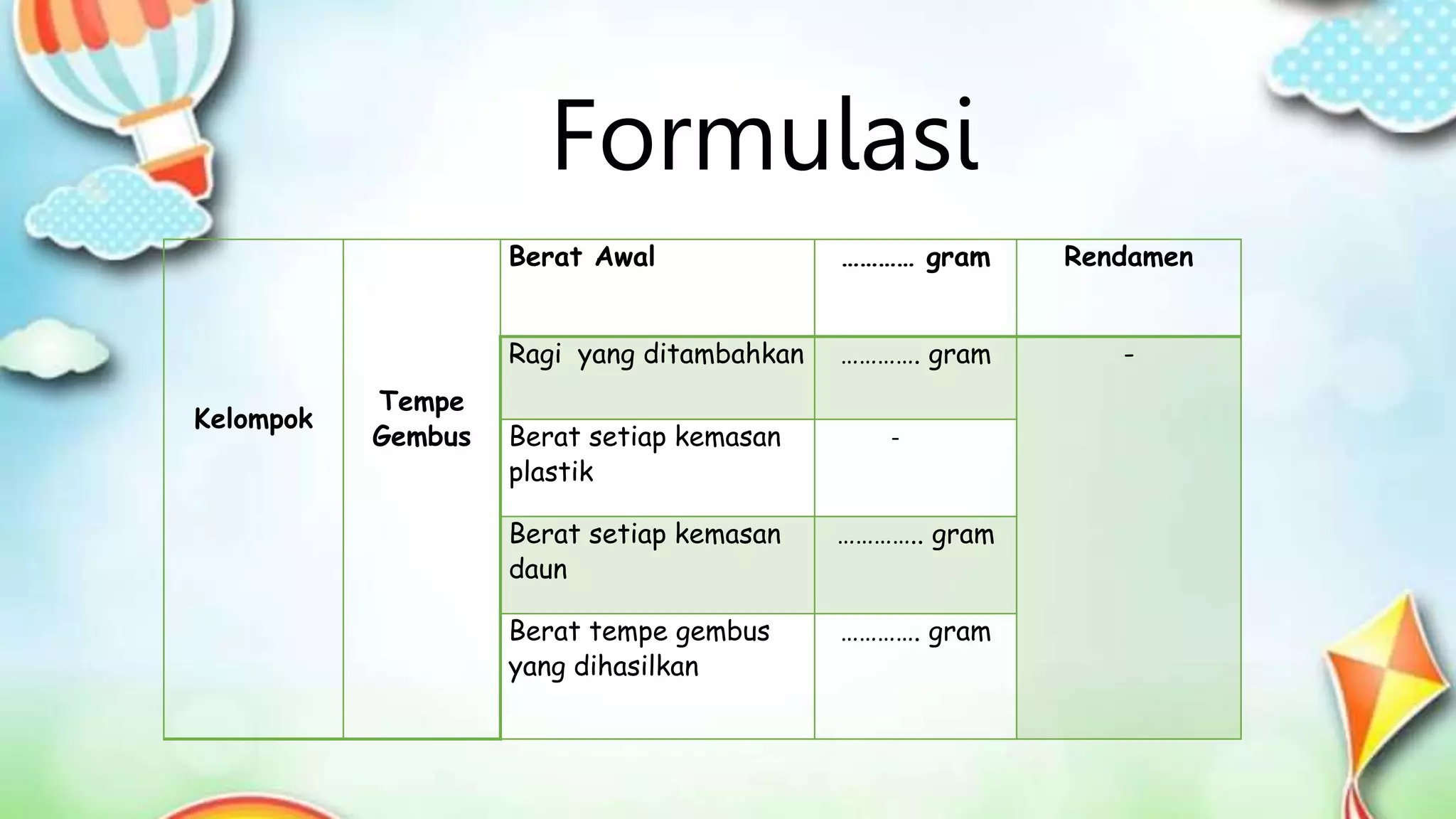 Formulasi

| Kelompok | Tempe Gembus | Berat Awal | ………… gram | Rendamen |
|---|---|---|---|---|
| | | Ragi yang ditambahkan | …………. gram | - |
| | | Berat setiap kemasan plastik | - | |
| | | Berat setiap kemasan daun | ………….. gram | |
| | | Berat tempe gembus yang dihasilkan | …………. gram | |